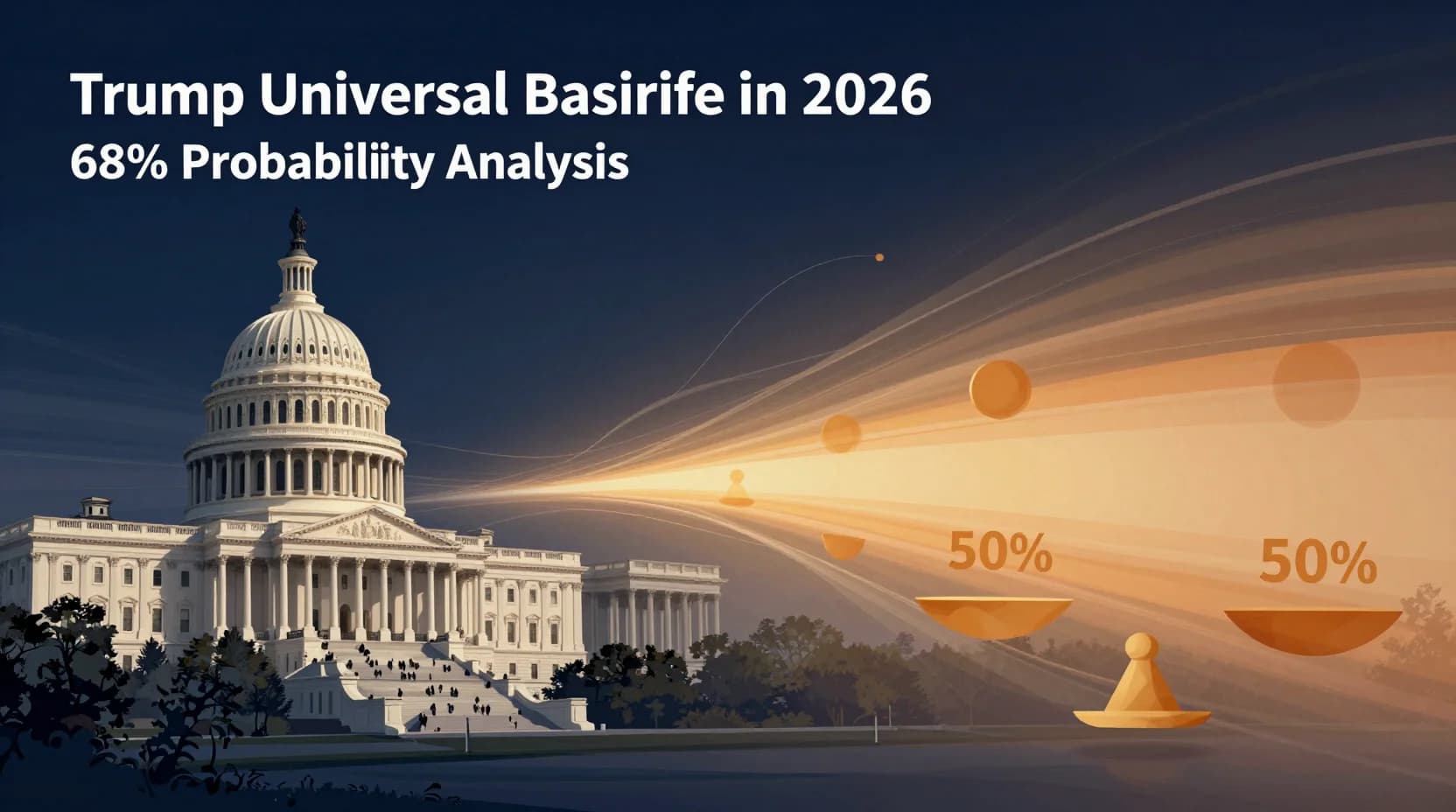 Trump Universal Basirife in 2026
68% Probabiliity Analysis

50%

50%